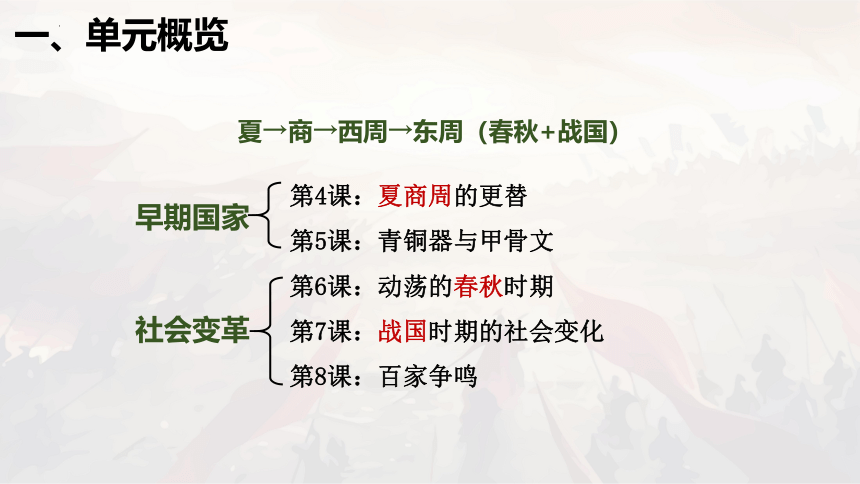 一、单元概览

夏→商→西周→东周（春秋+战国）

早期国家
第4课：夏商周的更替
第5课：青铜器与甲骨文

社会变革
第6课：动荡的春秋时期
第7课：战国时期的社会变化
第8课：百家争鸣